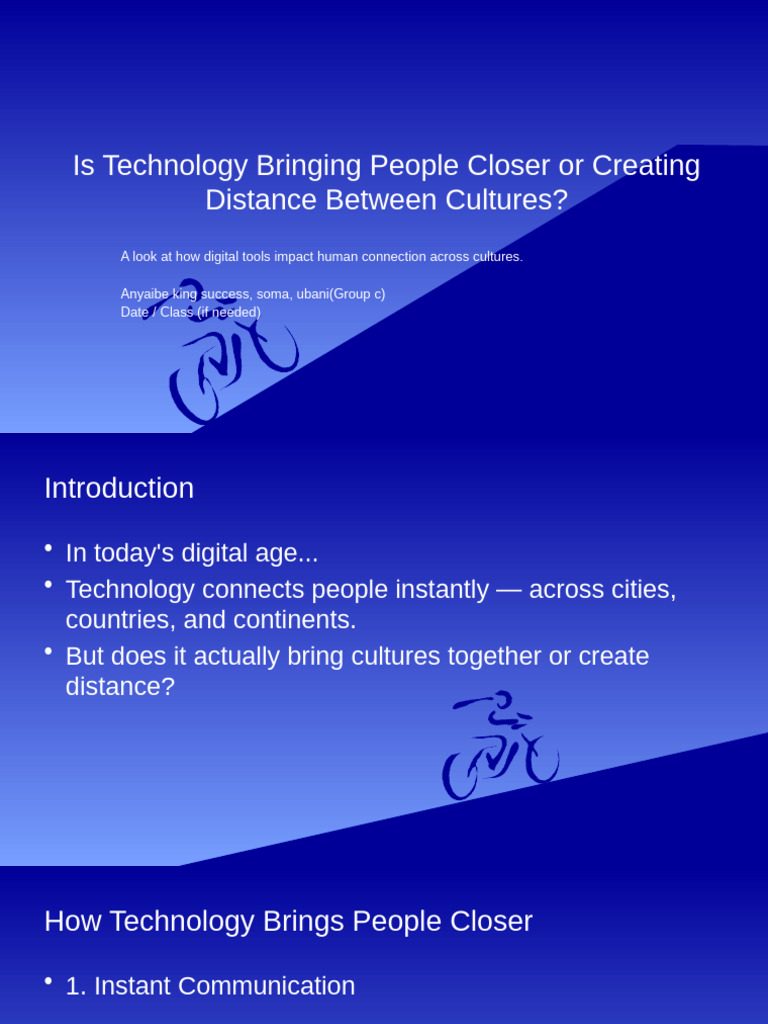 Is Technology Bringing People Closer or Creating Distance Between Cultures?

A look at how digital tools impact human connection across cultures.

Anyaibe king success, soma, ubani(Group c)
Date / Class (if needed)

Introduction

• In today's digital age...
• Technology connects people instantly — across cities, countries, and continents.
• But does it actually bring cultures together or create distance?

How Technology Brings People Closer

• 1. Instant Communication